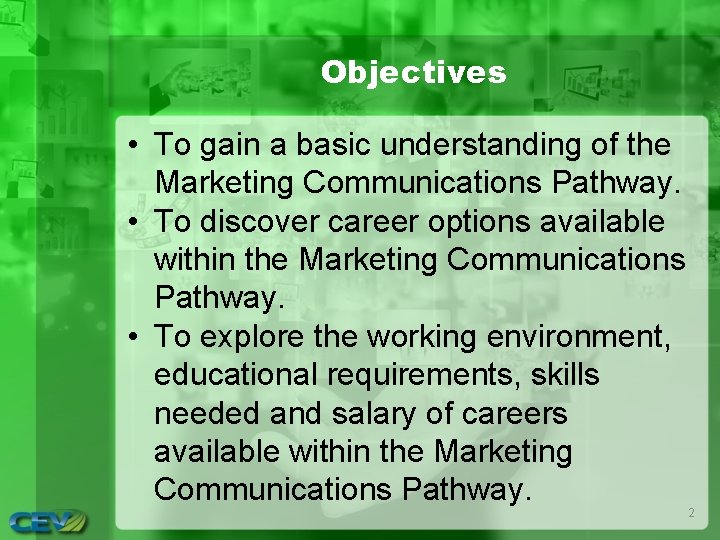 Objectives

• To gain a basic understanding of the Marketing Communications Pathway.
• To discover career options available within the Marketing Communications Pathway.
• To explore the working environment, educational requirements, skills needed and salary of careers available within the Marketing Communications Pathway.

2

CEV